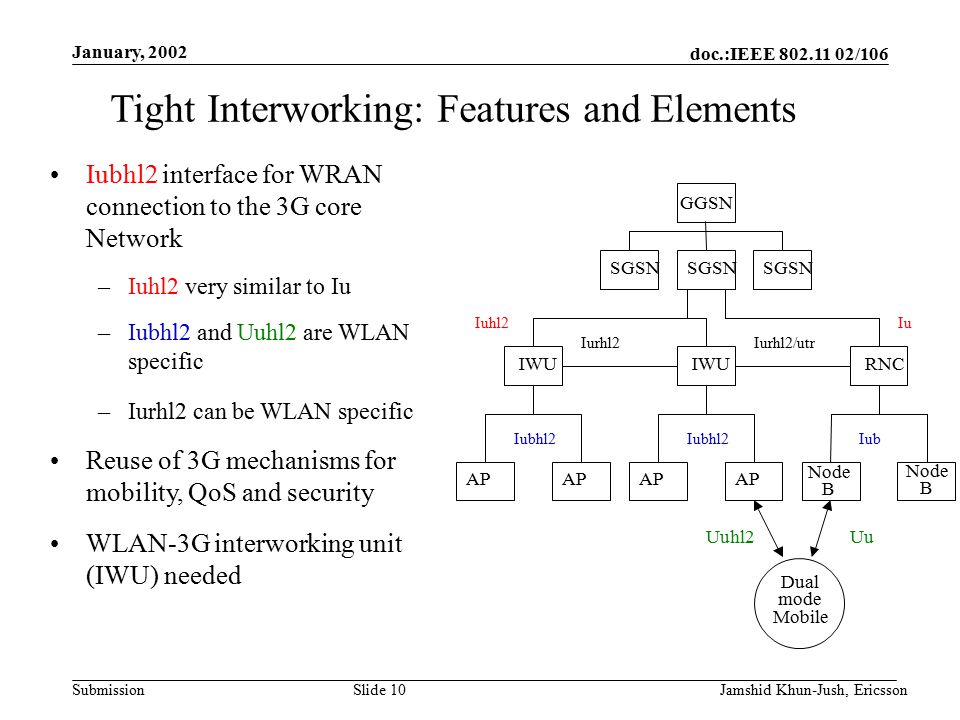 January, 2002

doc.:IEEE 802.11 02/106

Tight Interworking: Features and Elements

• Iubhl2 interface for WRAN connection to the 3G core Network

– Iuhl2 very similar to Iu

– Iubhl2 and Uuhl2 are WLAN specific

– Iurhl2 can be WLAN specific

• Reuse of 3G mechanisms for mobility, QoS and security

• WLAN-3G interworking unit (IWU) needed

GGSN

SGSN SGSN SGSN

Iuhl2

Iu

Iurhl2

Iurhl2/utr

IWU

IWU

RNC

Iubhl2

Iubhl2

Iub

AP AP AP AP

Node B

Node B

Uuhl2

Uu

Dual mode Mobile

Submission

Slide 10

Jamshid Khun-Jush, Ericsson